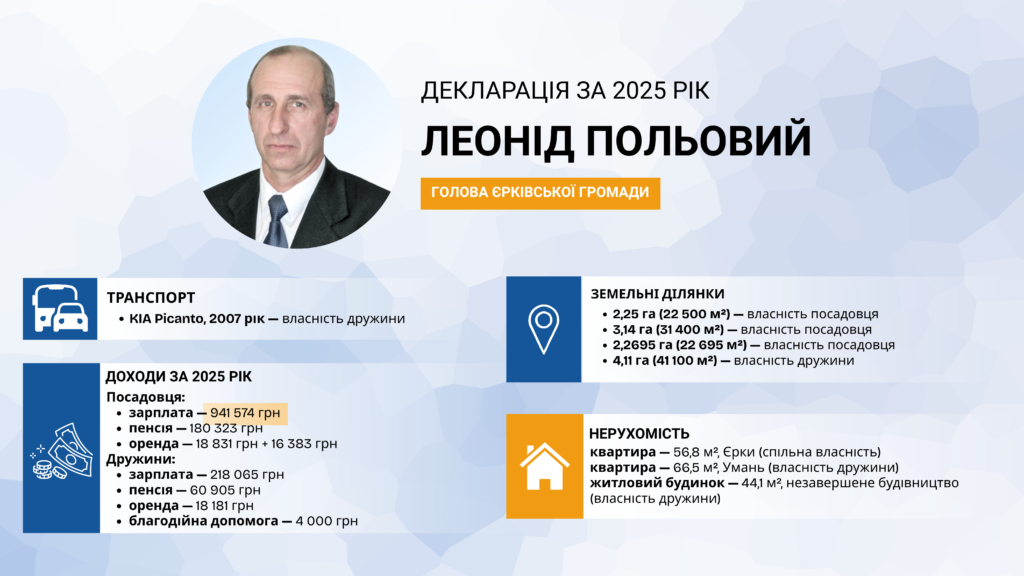 ДЕКЛАРАЦІЯ ЗА 2025 РІК

ЛЕОНІД ПОЛЬОВИЙ

ГОЛОВА ЄРКІВСЬКОЇ ГРОМАДИ

ТРАНСПОРТ
• KIA Picanto, 2007 рік — власність дружини

ДОХОДИ ЗА 2025 РІК
Посадовця:
• зарплата — 941 574 грн
• пенсія — 180 323 грн
• оренда — 18 831 грн + 16 383 грн
Дружини:
• зарплата — 218 065 грн
• пенсія — 60 905 грн
• оренда — 18 181 грн
• благодійна допомога — 4 000 грн

ЗЕМЕЛЬНІ ДІЛЯНКИ
• 2,25 га (22 500 м²) — власність посадовця
• 3,14 га (31 400 м²) — власність посадовця
• 2,2695 га (22 695 м²) — власність посадовця
• 4,11 га (41 100 м²) — власність дружини

НЕРУХОМІСТЬ
квартира — 56,8 м², Єрки (спільна власність)
квартира — 66,5 м², Умань (власність дружини)
житловий будинок — 44,1 м², незавершене будівництво (власність дружини)